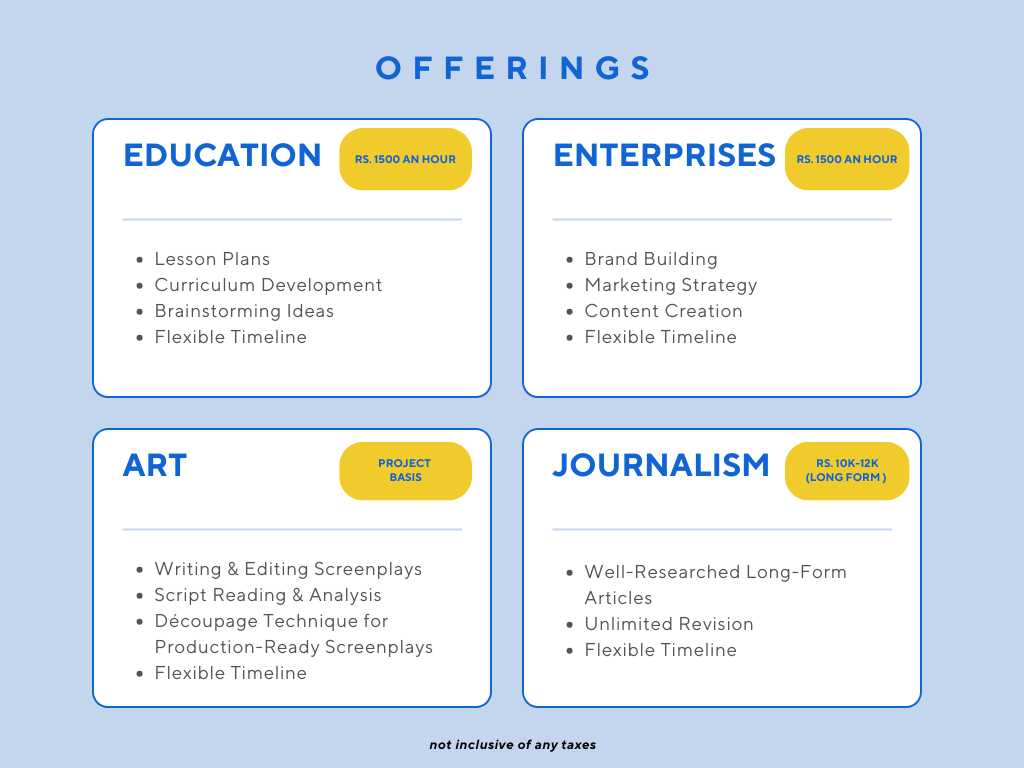 OFFERINGS

EDUCATION
RS. 1500 AN HOUR

- Lesson Plans
- Curriculum Development
- Brainstorming Ideas
- Flexible Timeline

ENTERPRISES
RS. 1500 AN HOUR

- Brand Building
- Marketing Strategy
- Content Creation
- Flexible Timeline

ART
PROJECT BASIS

- Writing & Editing Screenplays
- Script Reading & Analysis
- Découpage Technique for Production-Ready Screenplays
- Flexible Timeline

JOURNALISM
RS. 10K-12K (LONG FORM )

- Well-Researched Long-Form Articles
- Unlimited Revision
- Flexible Timeline

not inclusive of any taxes